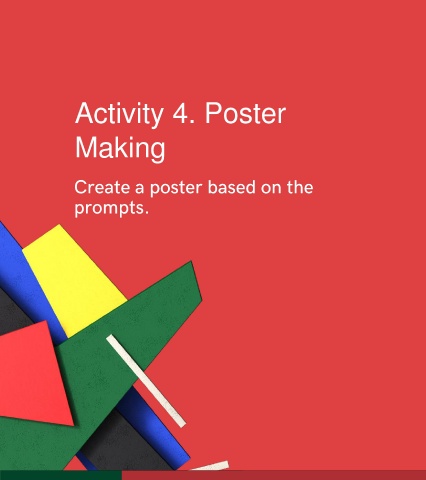 Activity 4. Poster Making

Create a poster based on the prompts.